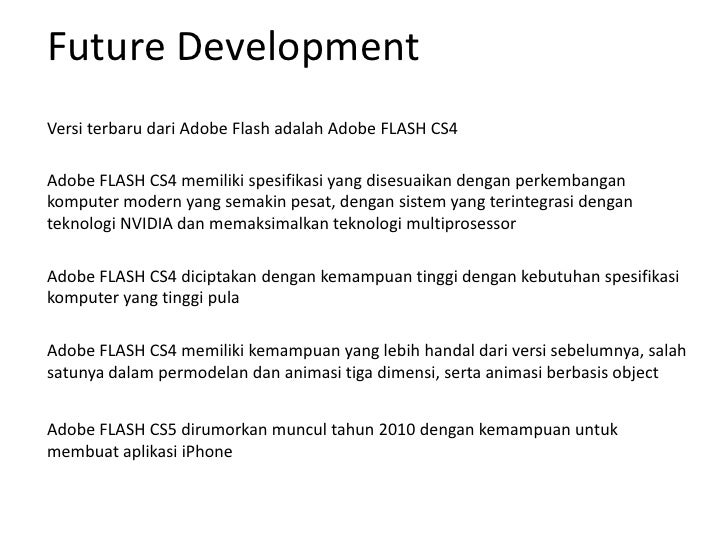 Future Development

Versi terbaru dari Adobe Flash adalah Adobe FLASH CS4

Adobe FLASH CS4 memiliki spesifikasi yang disesuaikan dengan perkembangan komputer modern yang semakin pesat, dengan sistem yang terintegrasi dengan teknologi NVIDIA dan memaksimalkan teknologi multiprosessor

Adobe FLASH CS4 diciptakan dengan kemampuan tinggi dengan kebutuhan spesifikasi komputer yang tinggi pula

Adobe FLASH CS4 memiliki kemampuan yang lebih handal dari versi sebelumnya, salah satunya dalam permodelan dan animasi tiga dimensi, serta animasi berbasis object

Adobe FLASH CS5 dirumorkan muncul tahun 2010 dengan kemampuan untuk membuat aplikasi iPhone